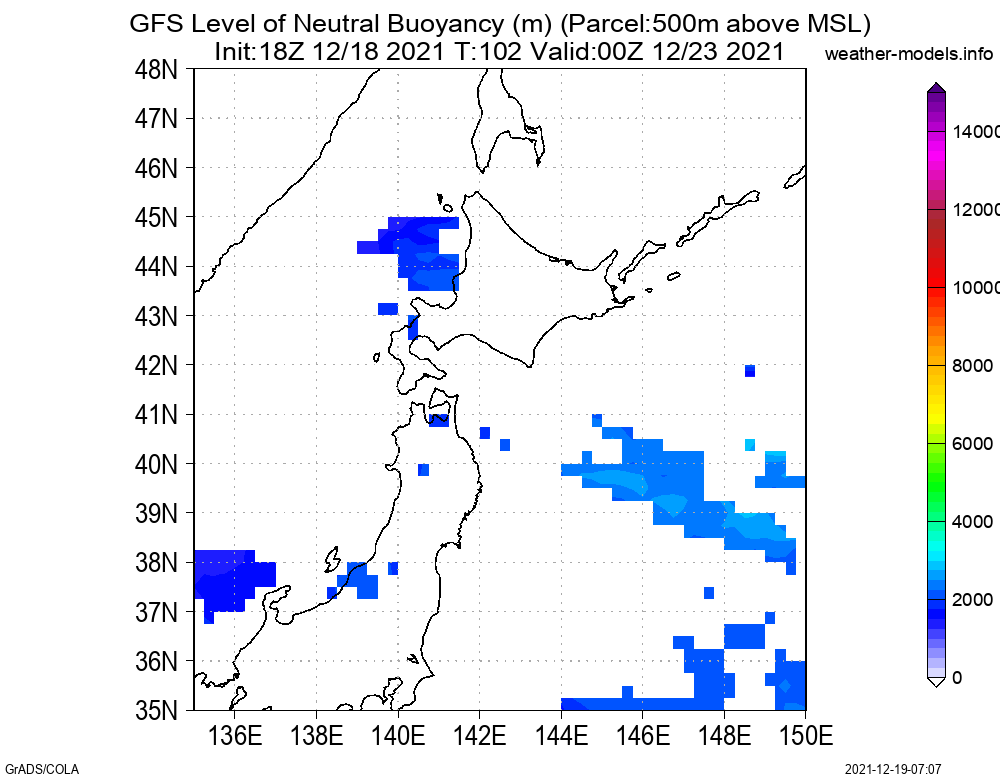 GFS Level of Neutral Buoyancy (m) (Parcel:500m above MSL)
Init:18Z 12/18 2021 T:102 Valid:00Z 12/23 2021

weather-models.info

48N
47N
46N
45N
44N
43N
42N
41N
40N
39N
38N
37N
36N
35N

136E 138E 140E 142E 144E 146E 148E 150E

14000
12000
10000
8000
6000
4000
2000
0

GrADS/COLA

2021-12-19-07:07